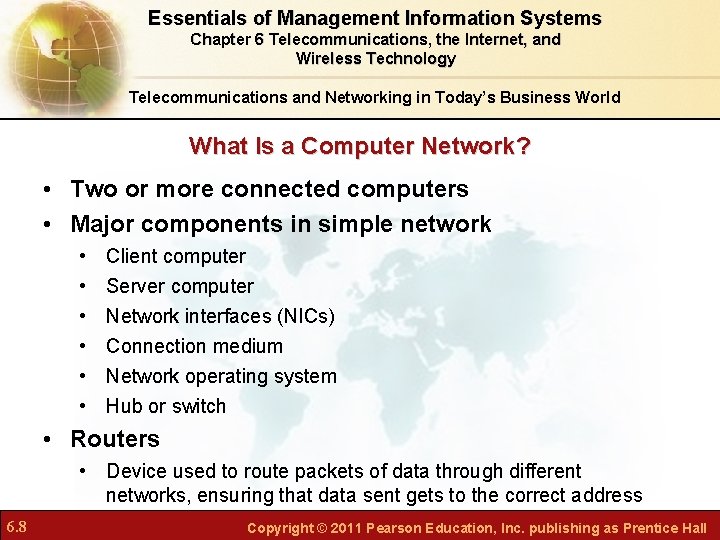 Essentials of Management Information Systems
Chapter 6 Telecommunications, the Internet, and Wireless Technology

Telecommunications and Networking in Today's Business World

What Is a Computer Network?

• Two or more connected computers
• Major components in simple network
  • Client computer
  • Server computer
  • Network interfaces (NICs)
  • Connection medium
  • Network operating system
  • Hub or switch
• Routers
  • Device used to route packets of data through different networks, ensuring that data sent gets to the correct address

6.8

Copyright © 2011 Pearson Education, Inc. publishing as Prentice Hall